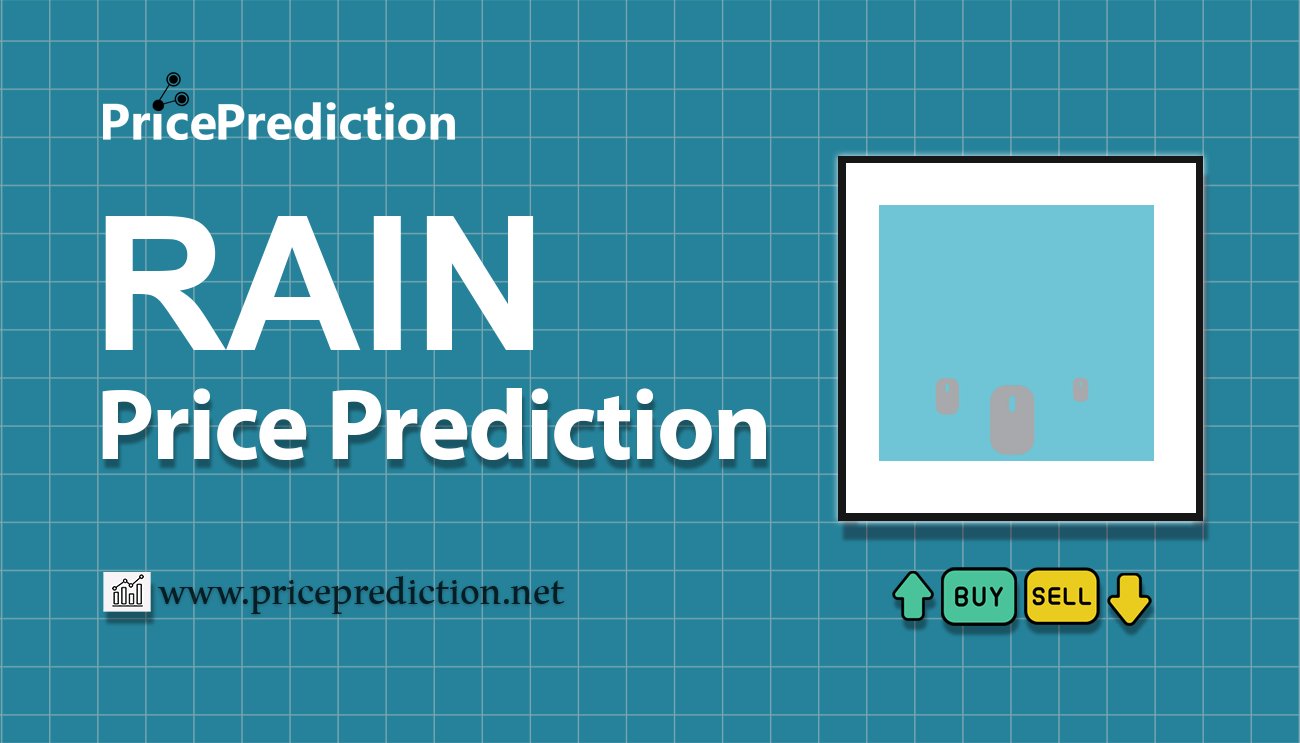 PricePrediction

RAIN
Price Prediction

www.priceprediction.net

BUY SELL